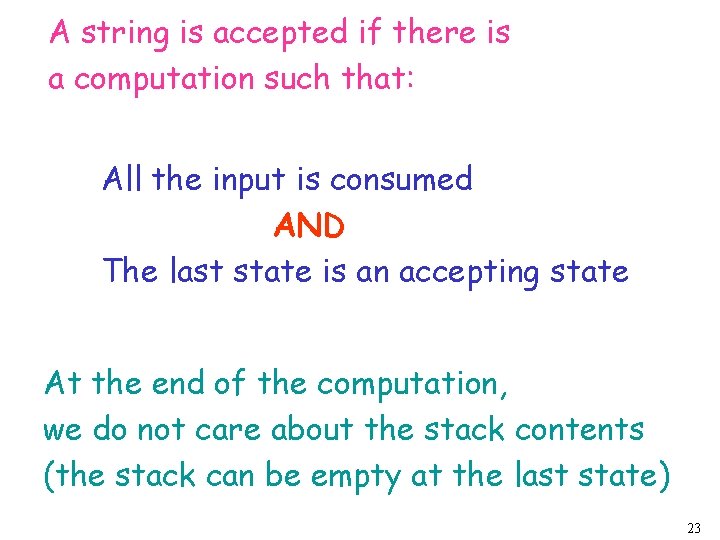 A string is accepted if there is a computation such that:

All the input is consumed

AND

The last state is an accepting state

At the end of the computation, we do not care about the stack contents (the stack can be empty at the last state)

23